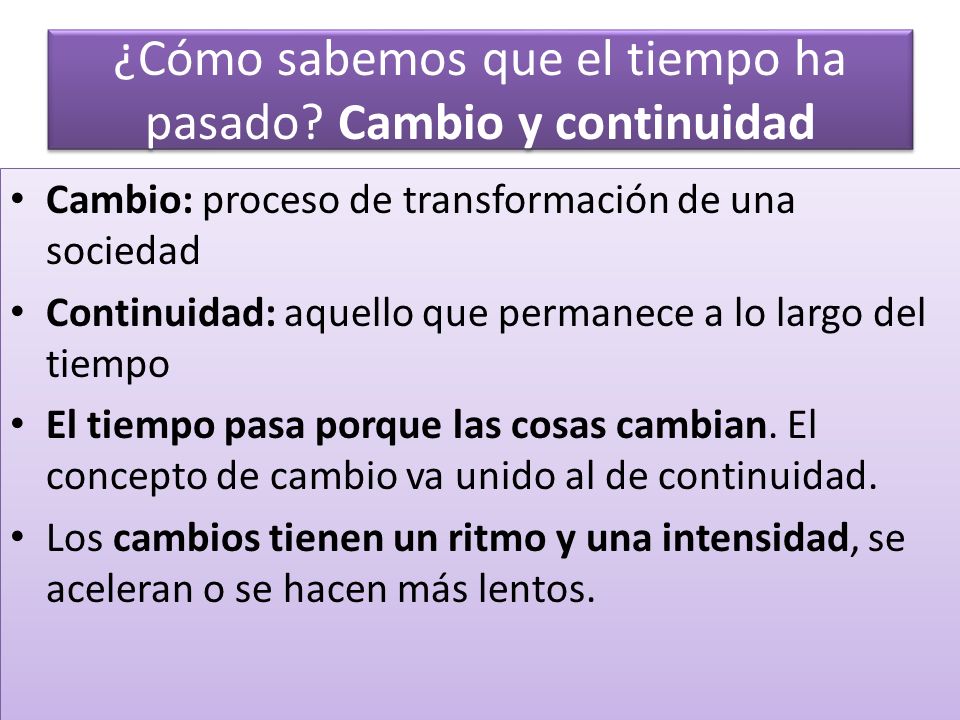 ¿Cómo sabemos que el tiempo ha pasado? Cambio y continuidad

• Cambio: proceso de transformación de una sociedad
• Continuidad: aquello que permanece a lo largo del tiempo
• El tiempo pasa porque las cosas cambian. El concepto de cambio va unido al de continuidad.
• Los cambios tienen un ritmo y una intensidad, se aceleran o se hacen más lentos.